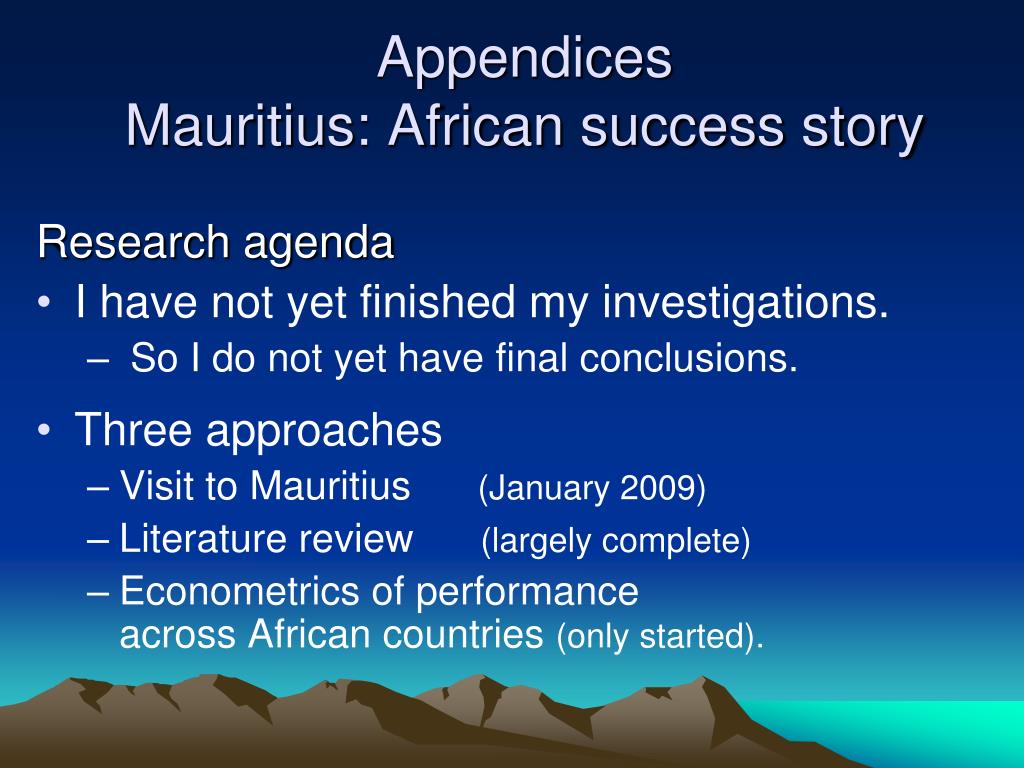 Appendices
Mauritius: African success story

Research agenda
• I have not yet finished my investigations.
– So I do not yet have final conclusions.
• Three approaches
– Visit to Mauritius (January 2009)
– Literature review (largely complete)
– Econometrics of performance across African countries (only started).